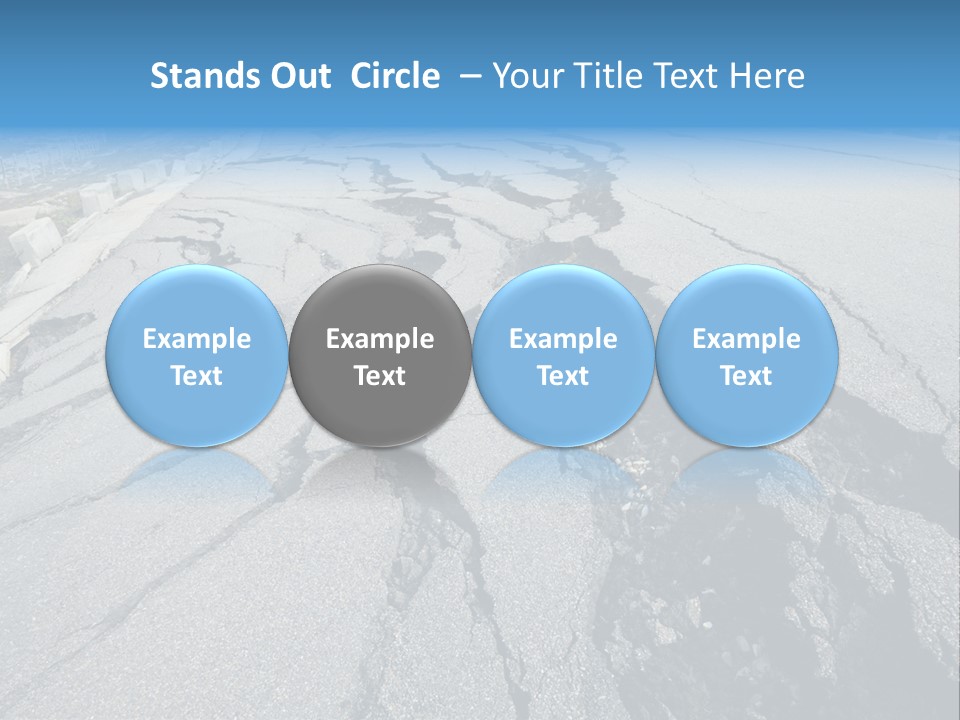 Stands Out Circle – Your Title Text Here

Example Text

Example Text

Example Text

Example Text